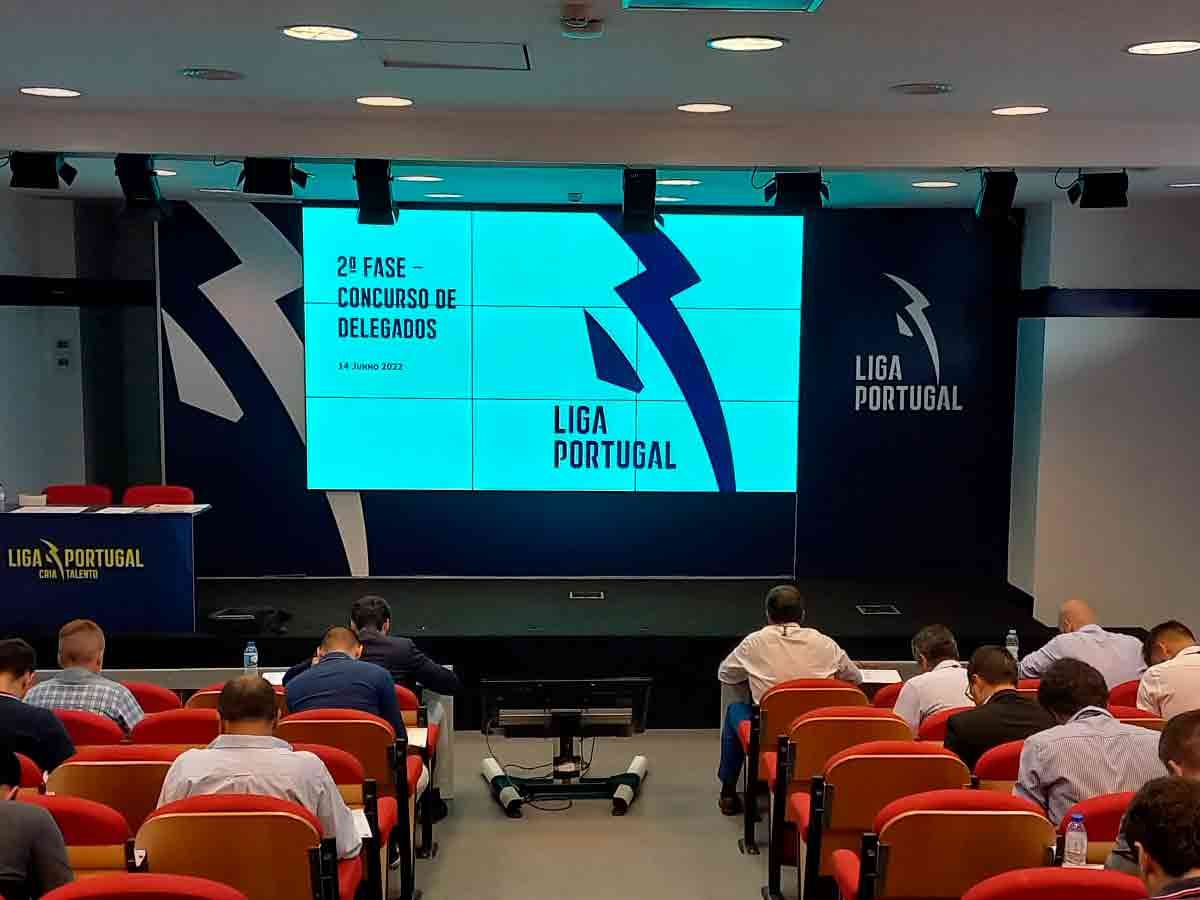 2ª FASE – CONCURSO DE DELEGADOS

14 Junho 2022

LIGA PORTUGAL

LIGA PORTUGAL

LIGA PORTUGAL
CRIA TALENTO